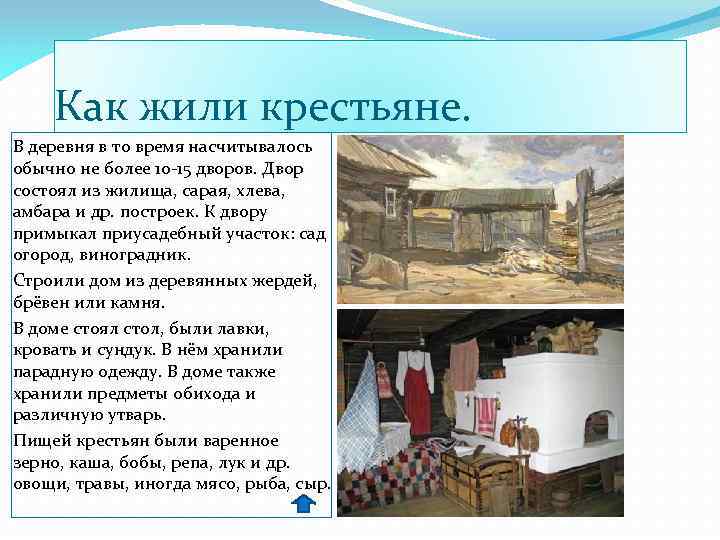 Как жили крестьяне.

В деревня в то время насчитывалось обычно не более 10-15 дворов. Двор состоял из жилища, сарая, хлева, амбара и др. построек. К двору примыкал приусадебный участок: сад огород, виноградник.

Строили дом из деревянных жердей, брёвен или камня.

В доме стоял стол, были лавки, кровать и сундук. В нём хранили парадную одежду. В доме также хранили предметы обихода и различную утварь.

Пищей крестьян были варенное зерно, каша, бобы, репа, лук и др. овощи, травы, иногда мясо, рыба, сыр.